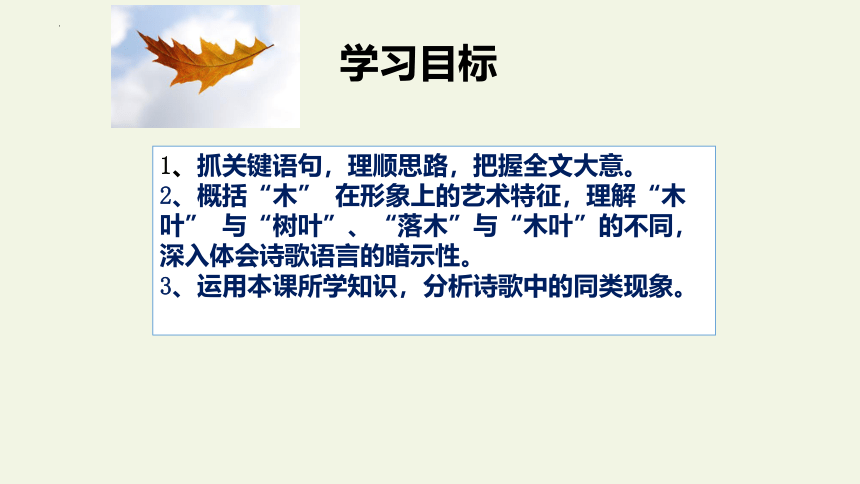 学习目标

1、抓关键语句，理顺思路，把握全文大意。
2、概括“木” 在形象上的艺术特征，理解“木叶” 与“树叶”、“落木”与“木叶”的不同，深入体会诗歌语言的暗示性。
3、运用本课所学知识，分析诗歌中的同类现象。